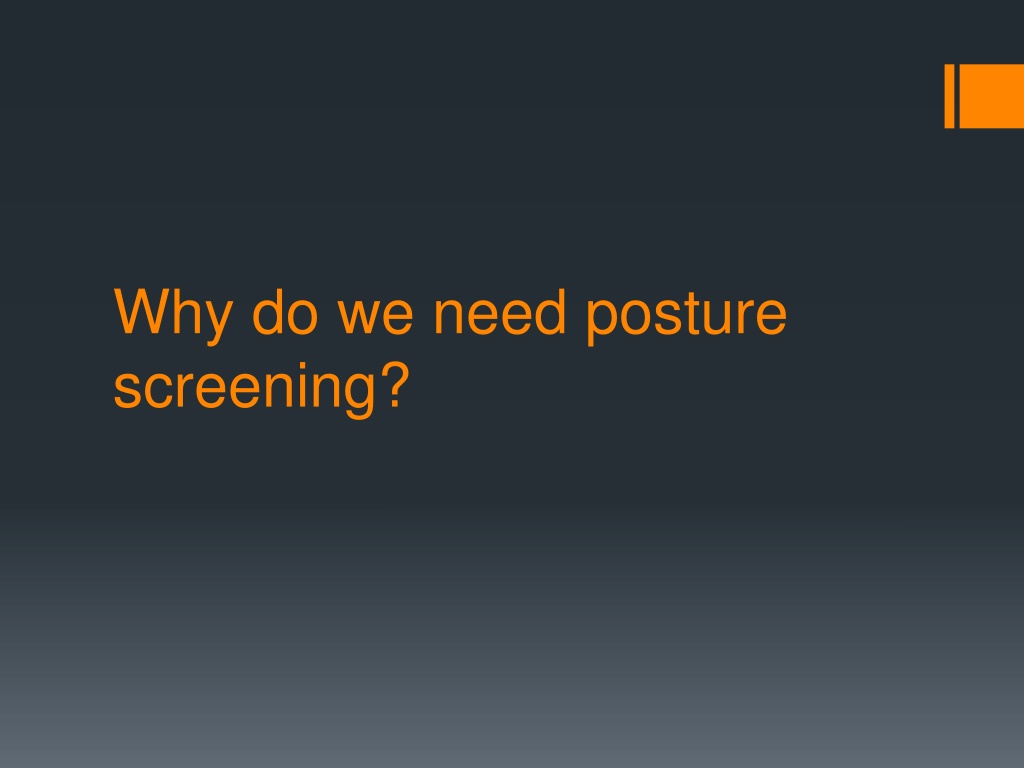 Why do we need posture screening?